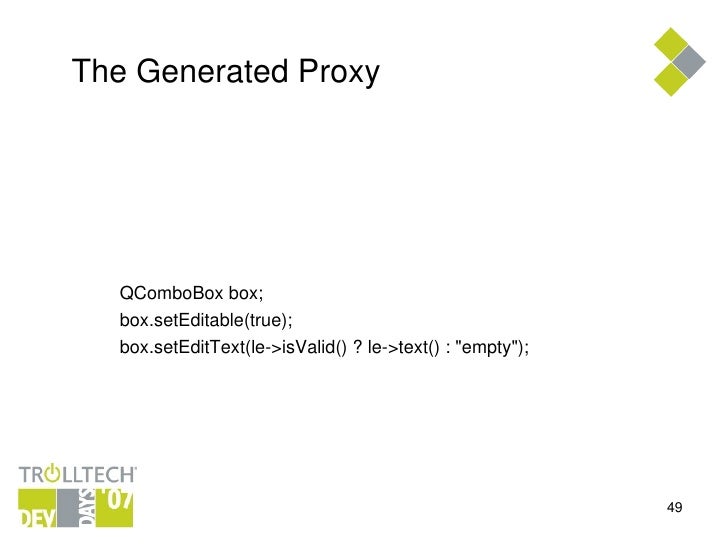 The Generated Proxy

QComboBox box;
box.setEditable(true);
box.setEditText(le->isValid() ? le->text() : "empty");

TROLLTECH
DEV DAYS '07

49